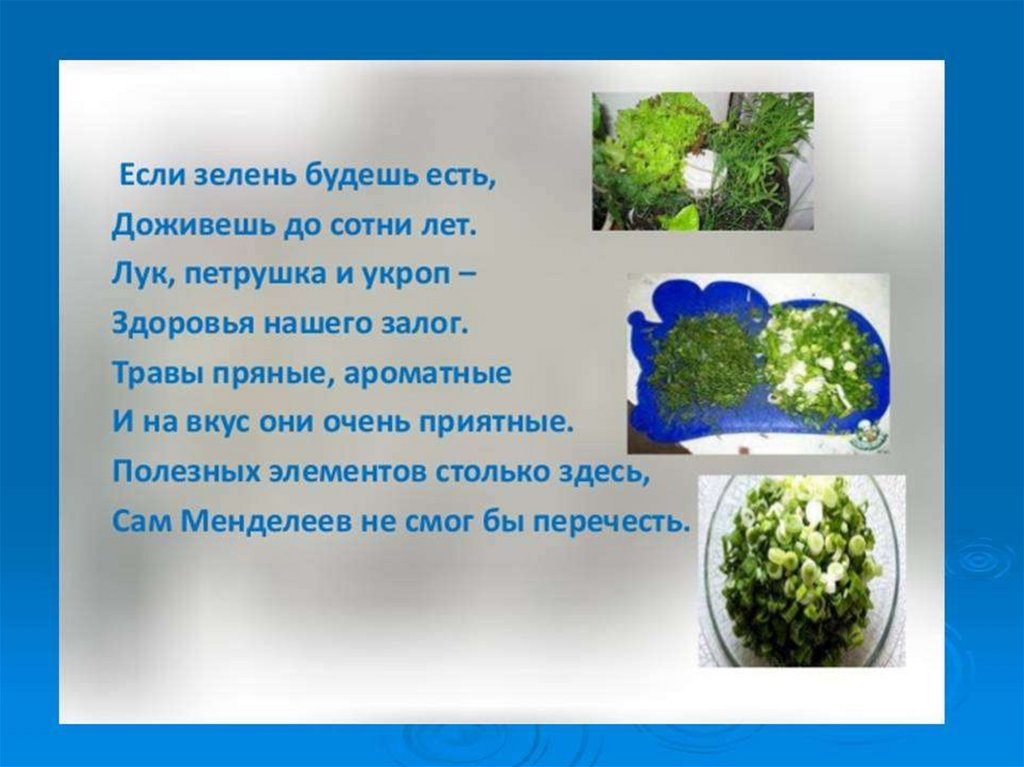 Если зелень будешь есть,
Доживешь до сотни лет.
Лук, петрушка и укроп –
Здоровья нашего залог.
Травы пряные, ароматные
И на вкус они очень приятные.
Полезных элементов столько здесь,
Сам Менделеев не смог бы перечесть.